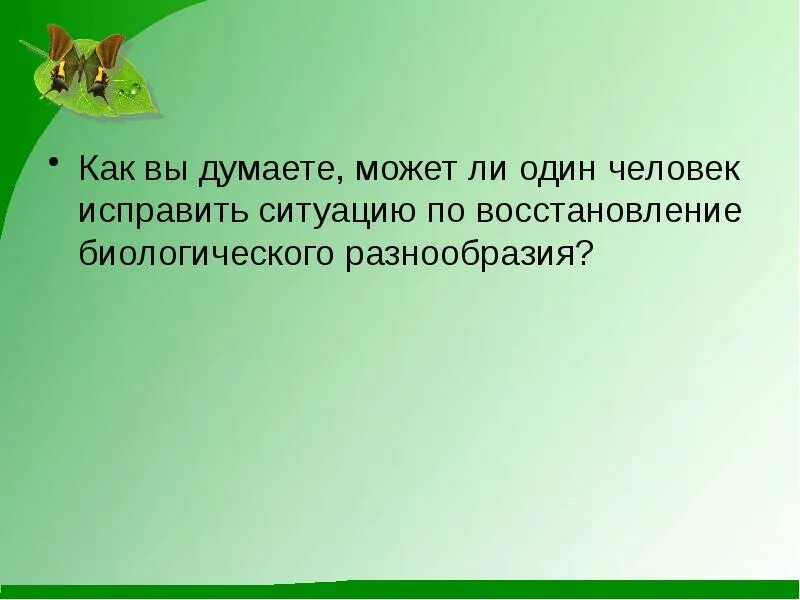 • Как вы думаете, может ли один человек исправить ситуацию по восстановление биологического разнообразия?